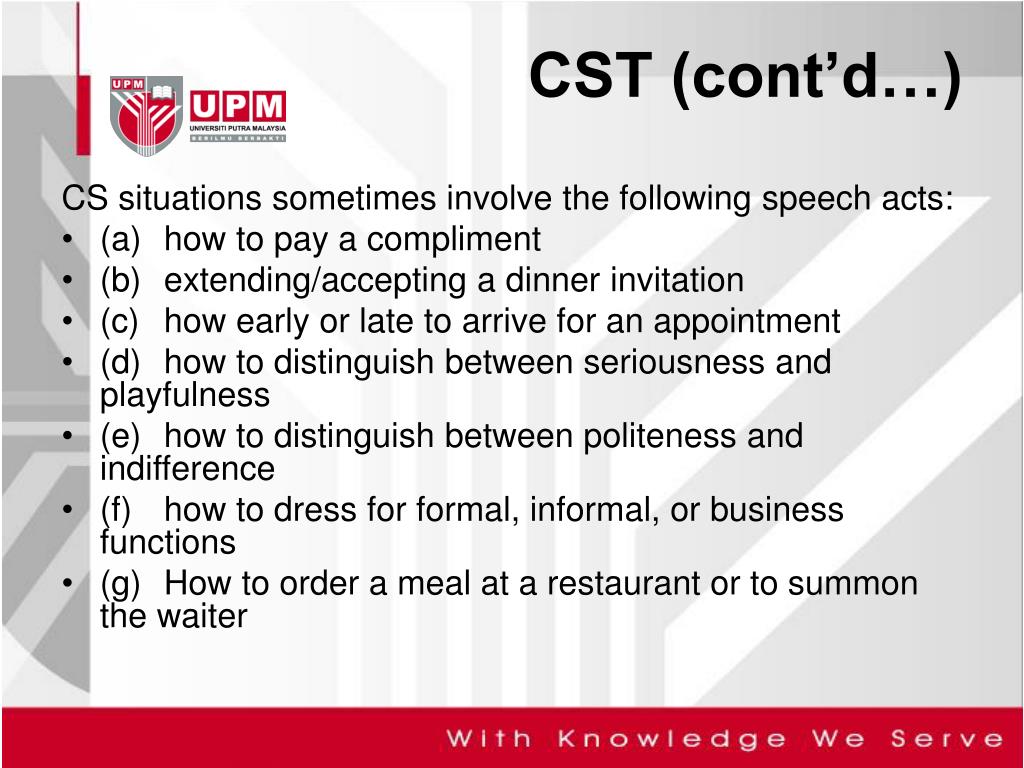 UPM
UPM
UNIVERSITI PUTRA MALAYSIA
BERILMU BERBAKTI

CST (cont'd…)

CS situations sometimes involve the following speech acts:
• (a) how to pay a compliment
• (b) extending/accepting a dinner invitation
• (c) how early or late to arrive for an appointment
• (d) how to distinguish between seriousness and playfulness
• (e) how to distinguish between politeness and indifference
• (f) how to dress for formal, informal, or business functions
• (g) How to order a meal at a restaurant or to summon the waiter

With Knowledge We Serve